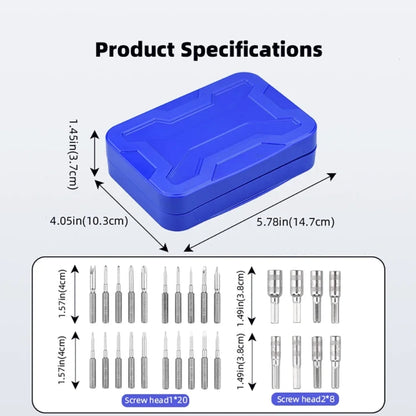 Product Specifications

1.45in(3.7cm)

4.05in(10.3cm)

5.78in(14.7cm)

1.57in(4cm)

1.57in(4cm)

1.49in(3.8cm)

1.49in(3.8cm)

Screw head1*20

Screw head2*8